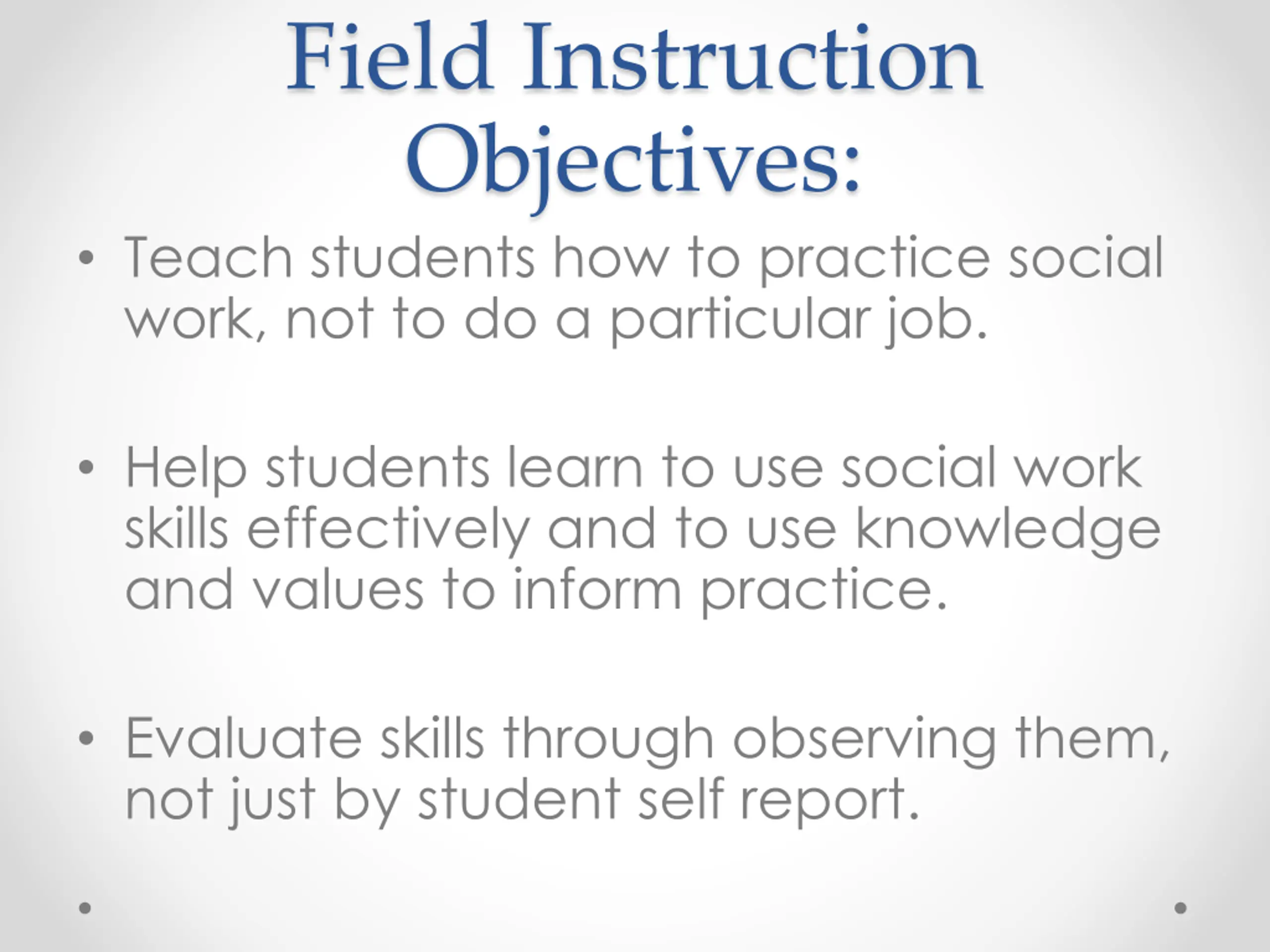 Field Instruction Objectives:

• Teach students how to practice social work, not to do a particular job.

• Help students learn to use social work skills effectively and to use knowledge and values to inform practice.

• Evaluate skills through observing them, not just by student self report.